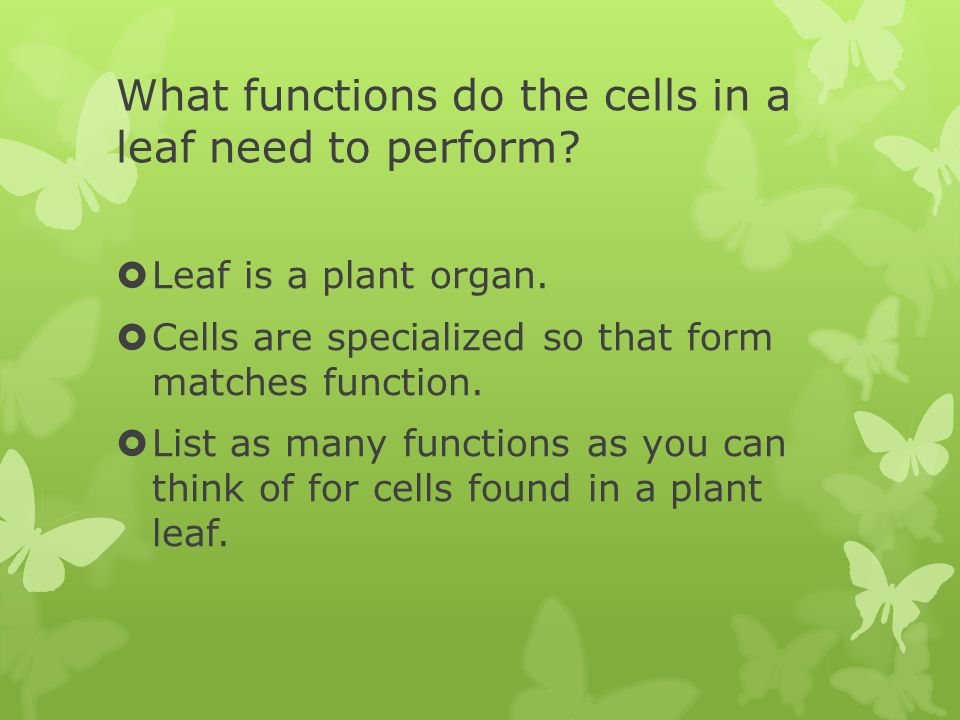 What functions do the cells in a leaf need to perform?

Leaf is a plant organ.

Cells are specialized so that form matches function.

List as many functions as you can think of for cells found in a plant leaf.